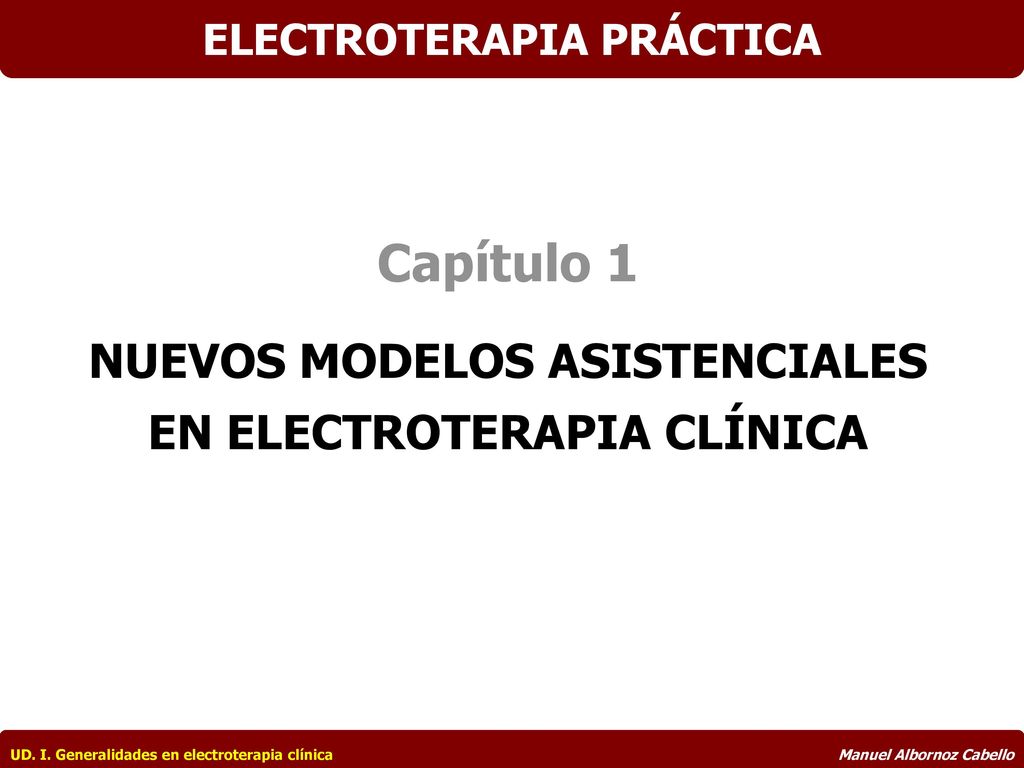 ELECTROTERAPIA PRÁCTICA

Capítulo 1

NUEVOS MODELOS ASISTENCIALES EN ELECTROTERAPIA CLÍNICA

UD. I. Generalidades en electroterapia clínica

Manuel Albornoz Cabello